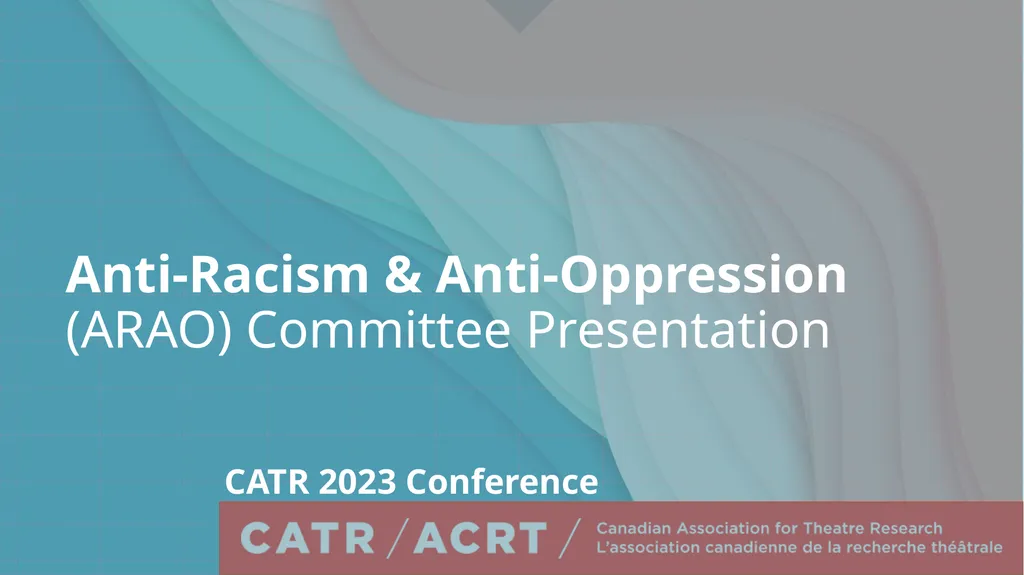 Anti-Racism & Anti-Oppression
(ARAO) Committee Presentation

CATR 2023 Conference

CATR / ACRT / Canadian Association for Theatre Research
L'association canadienne de la recherche théâtrale